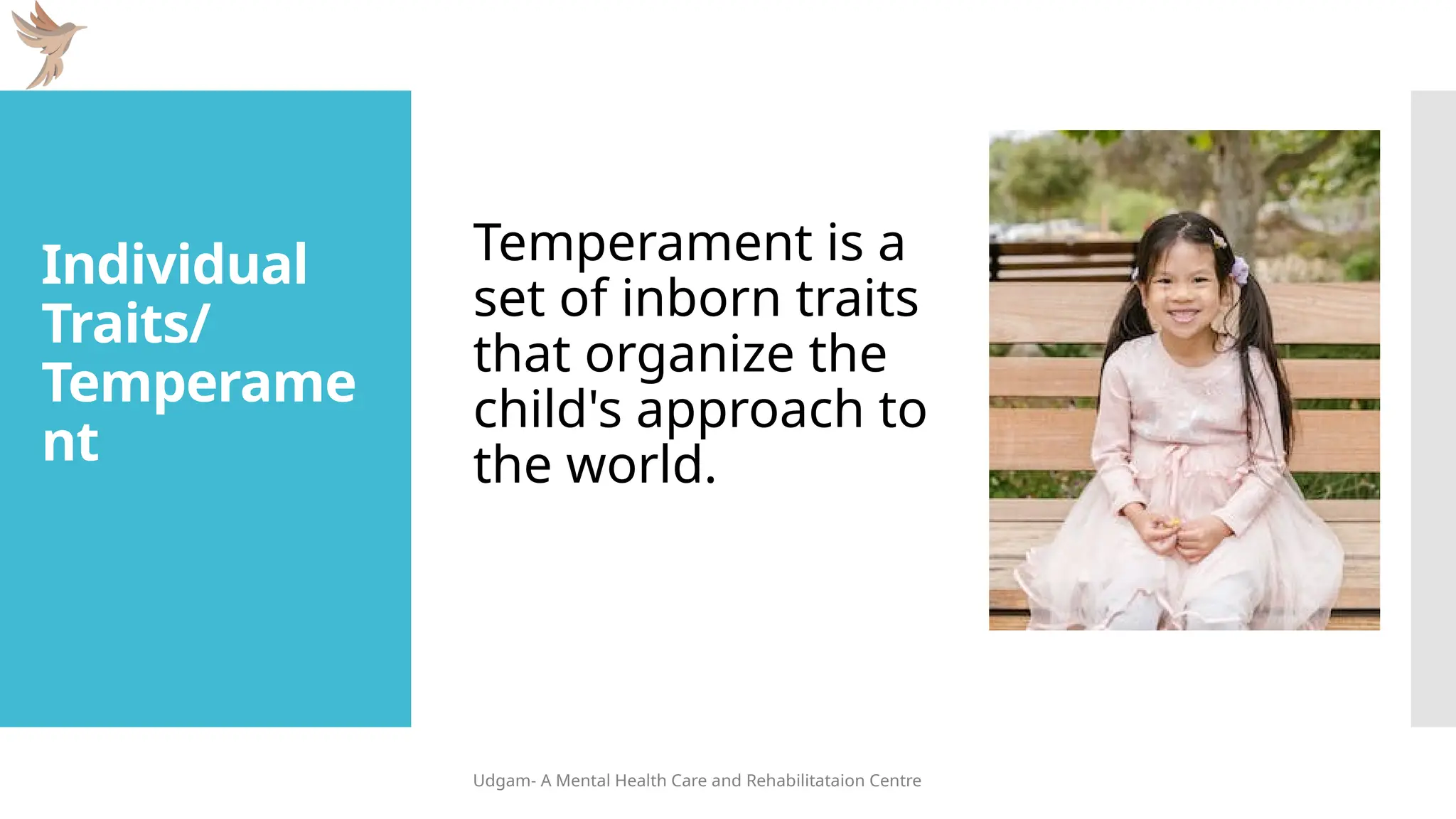 Individual Traits/ Temperament

Temperament is a set of inborn traits that organize the child's approach to the world.

Udgam- A Mental Health Care and Rehabilitataion Centre